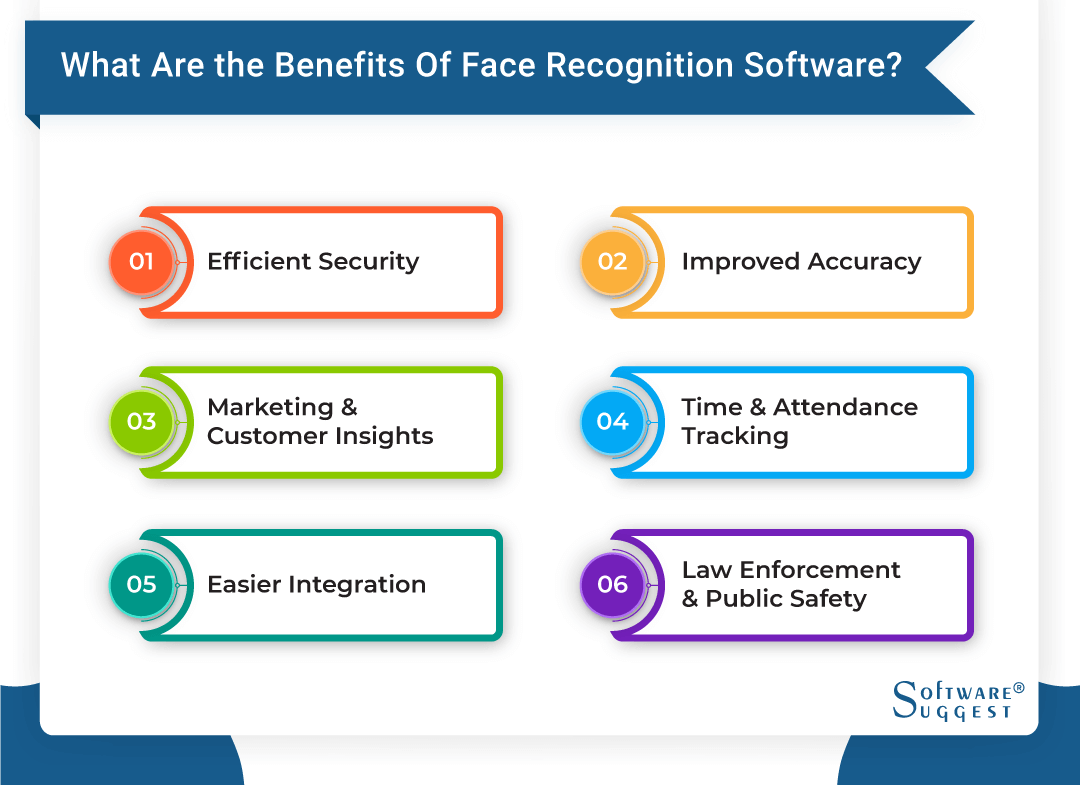 What Are the Benefits Of Face Recognition Software?

01 Efficient Security

02 Improved Accuracy

03 Marketing & Customer Insights

04 Time & Attendance Tracking

05 Easier Integration

06 Law Enforcement & Public Safety

SOFTWARE® SUGGEST